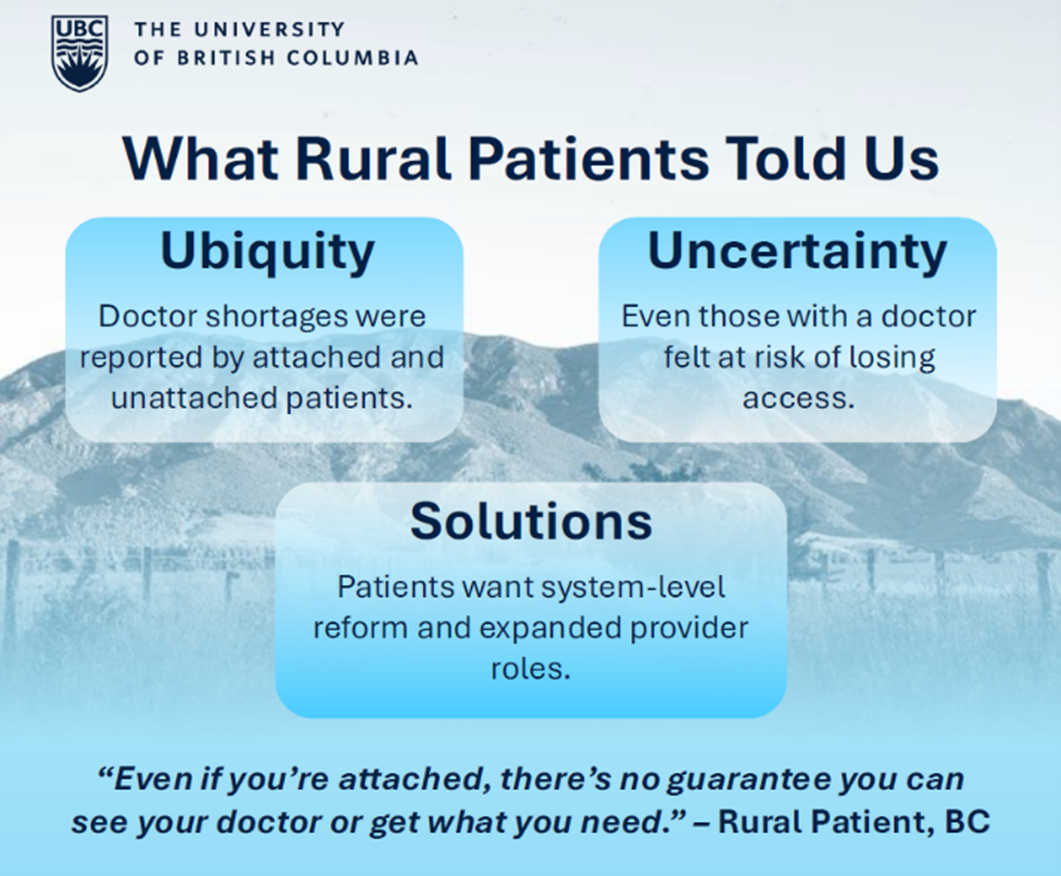 UBC THE UNIVERSITY OF BRITISH COLUMBIA

What Rural Patients Told Us

Ubiquity

Doctor shortages were reported by attached and unattached patients.

Uncertainty

Even those with a doctor felt at risk of losing access.

Solutions

Patients want system-level reform and expanded provider roles.

“Even if you’re attached, there’s no guarantee you can see your doctor or get what you need.” – Rural Patient, BC